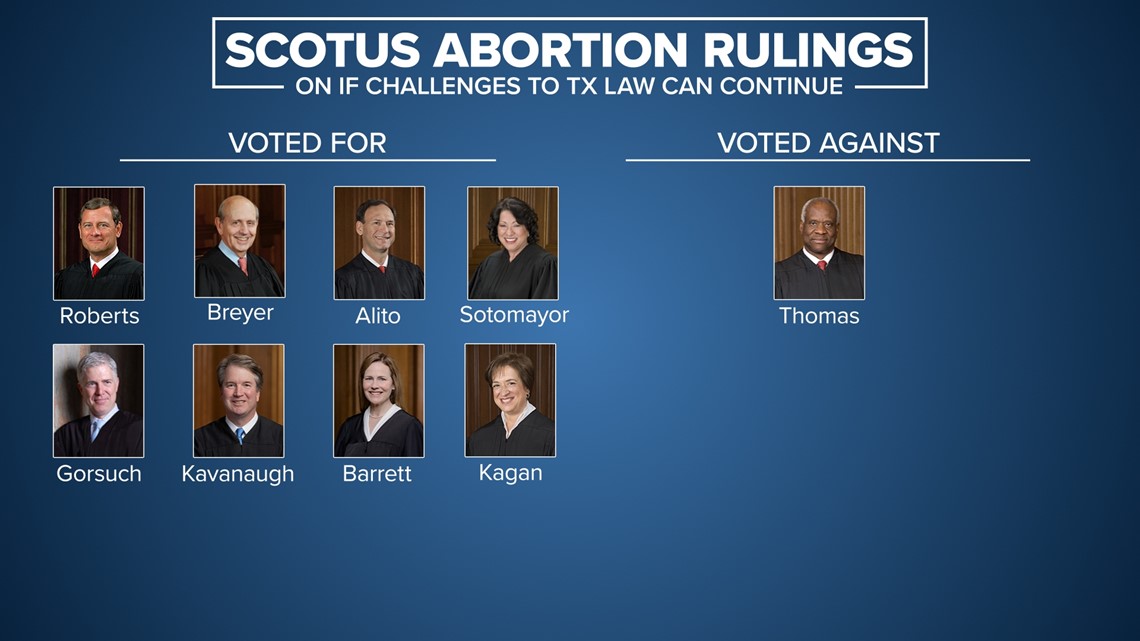 SCOTUS ABORTION RULINGS
ON IF CHALLENGES TO TX LAW CAN CONTINUE

VOTED FOR

Roberts
Breyer
Alito
Sotomayor
Gorsuch
Kavanaugh
Barrett
Kagan

VOTED AGAINST

Thomas